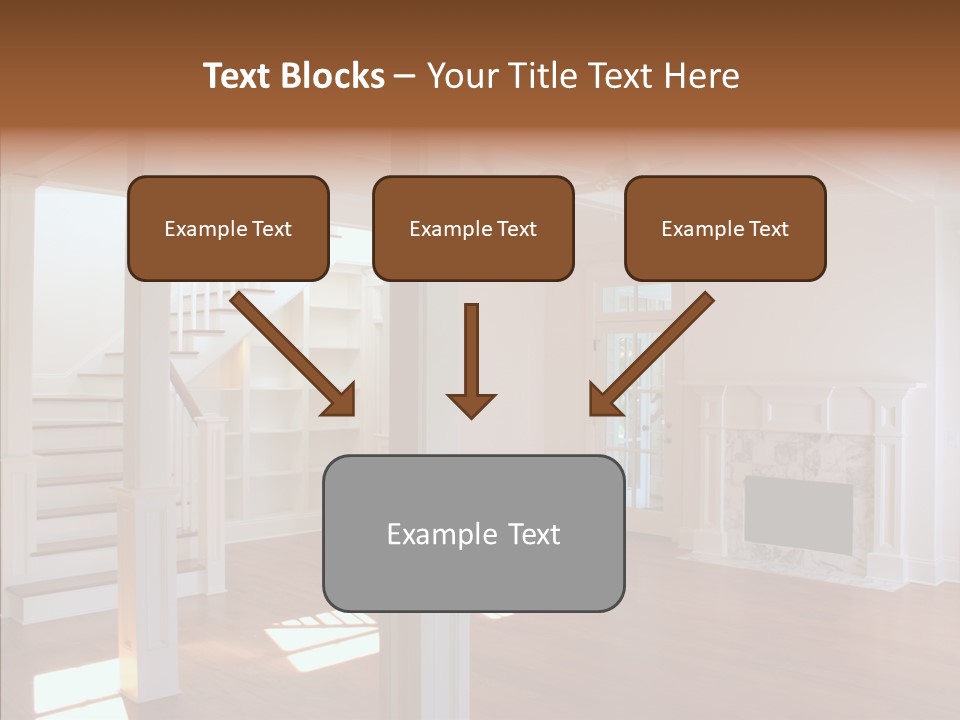 Text Blocks – Your Title Text Here

Example Text

Example Text

Example Text

Example Text